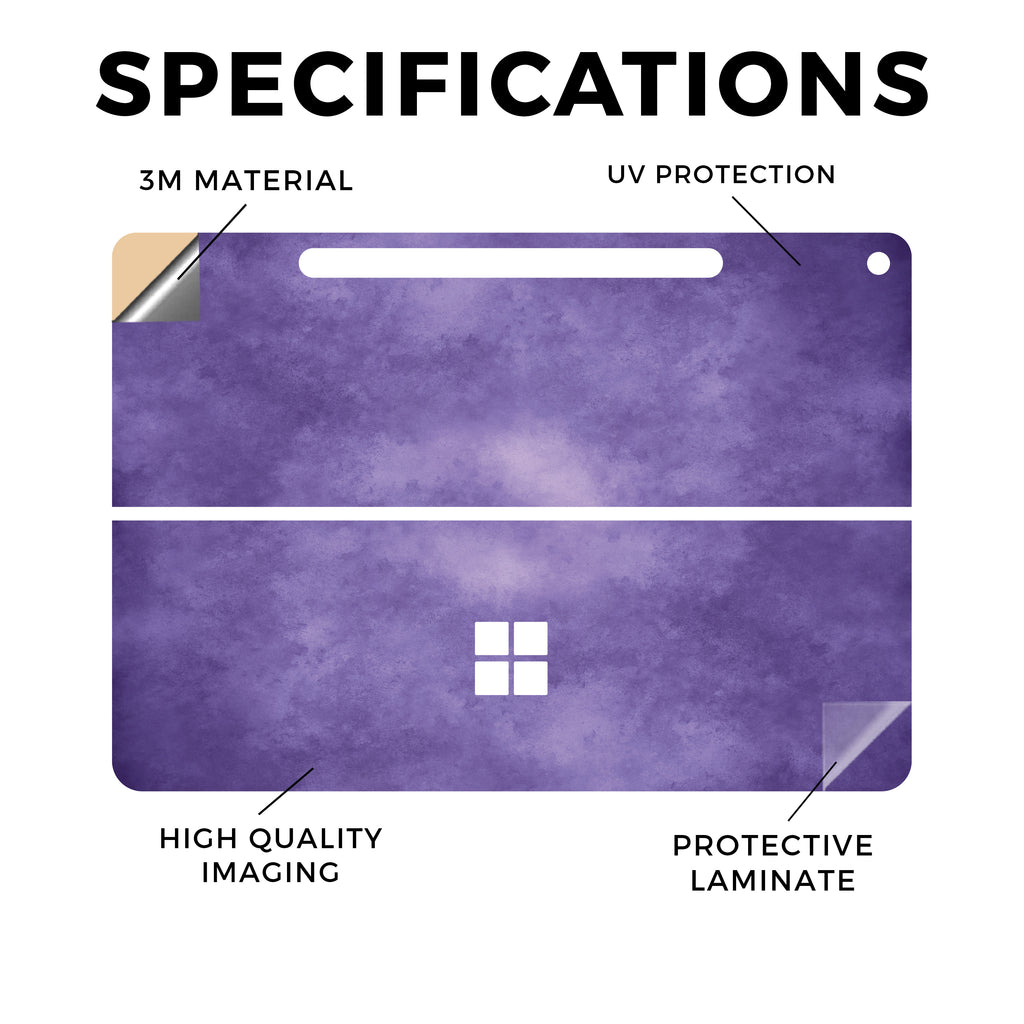 SPECIFICATIONS

3M MATERIAL

UV PROTECTION

HIGH QUALITY IMAGING

PROTECTIVE LAMINATE